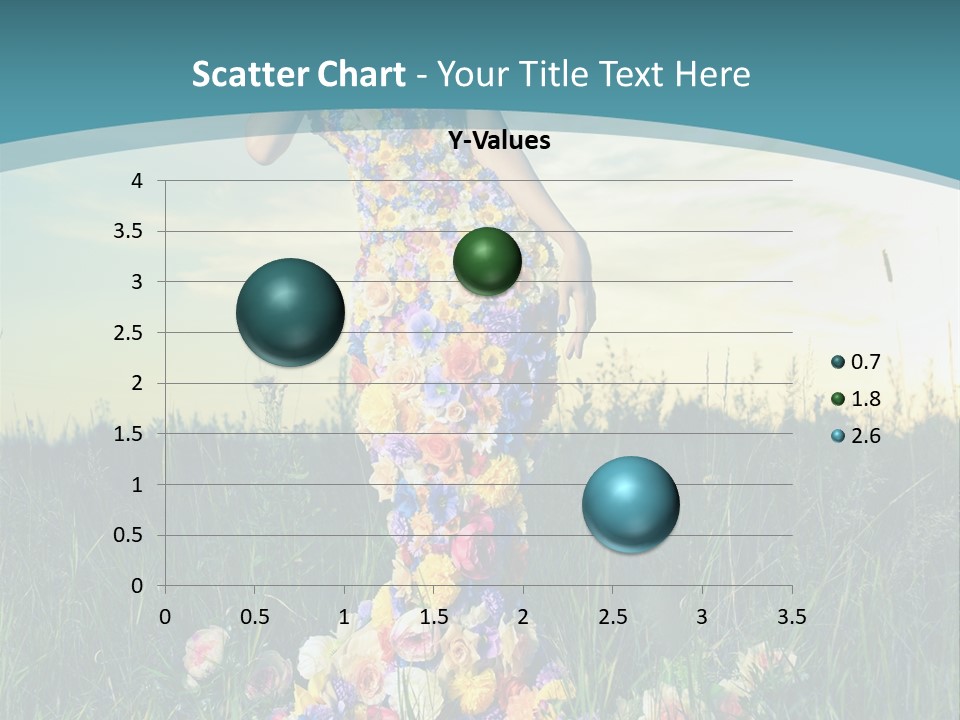 Scatter Chart - Your Title Text Here

Y-Values

4
3.5
3
2.5
2
1.5
1
0.5
0

0 0.5 1 1.5 2 2.5 3 3.5

0.7
1.8
2.6